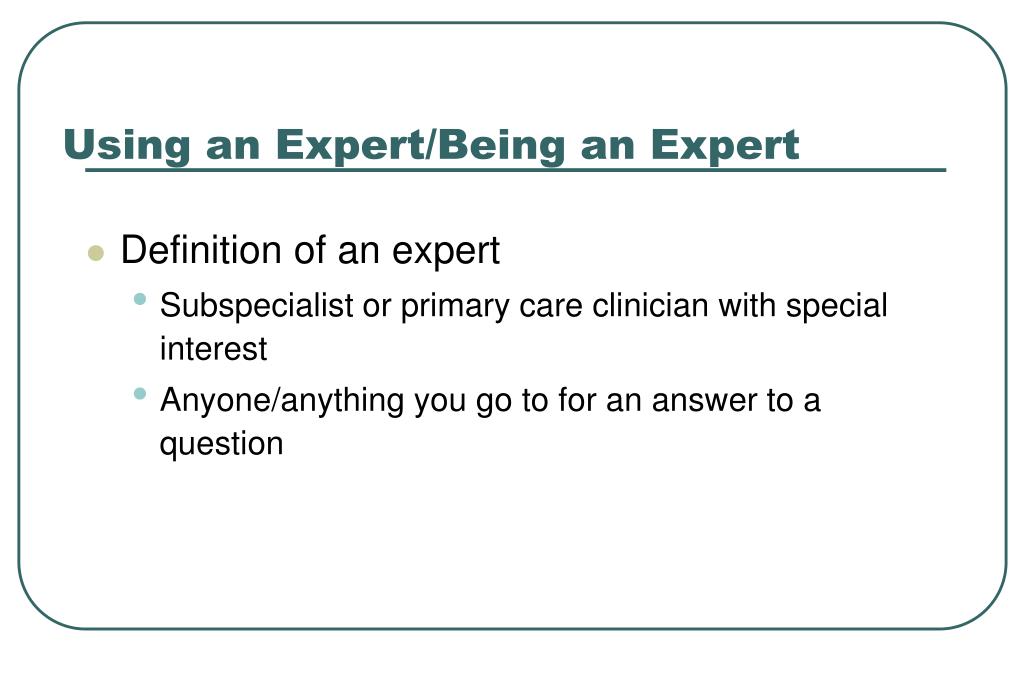 Using an Expert/Being an Expert

- Definition of an expert
  - Subspecialist or primary care clinician with special interest
  - Anyone/anything you go to for an answer to a question